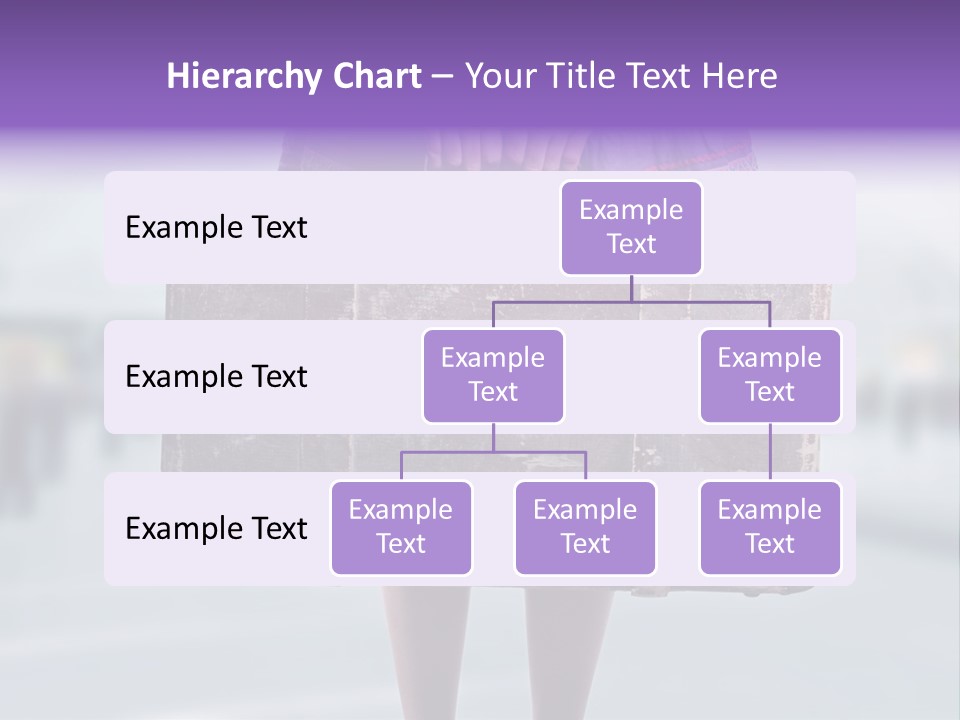 Hierarchy Chart – Your Title Text Here

Example Text

Example Text

Example Text

Example Text

Example Text

Example Text

Example Text

Example Text

Example Text